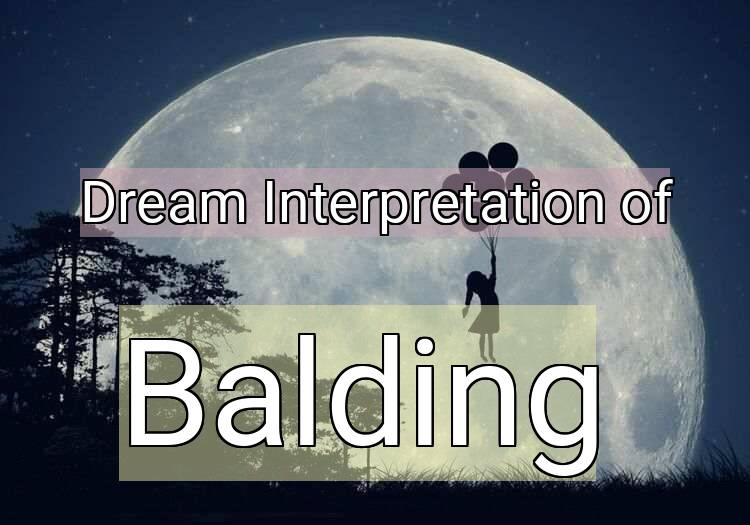 Dream Interpretation of

Balding